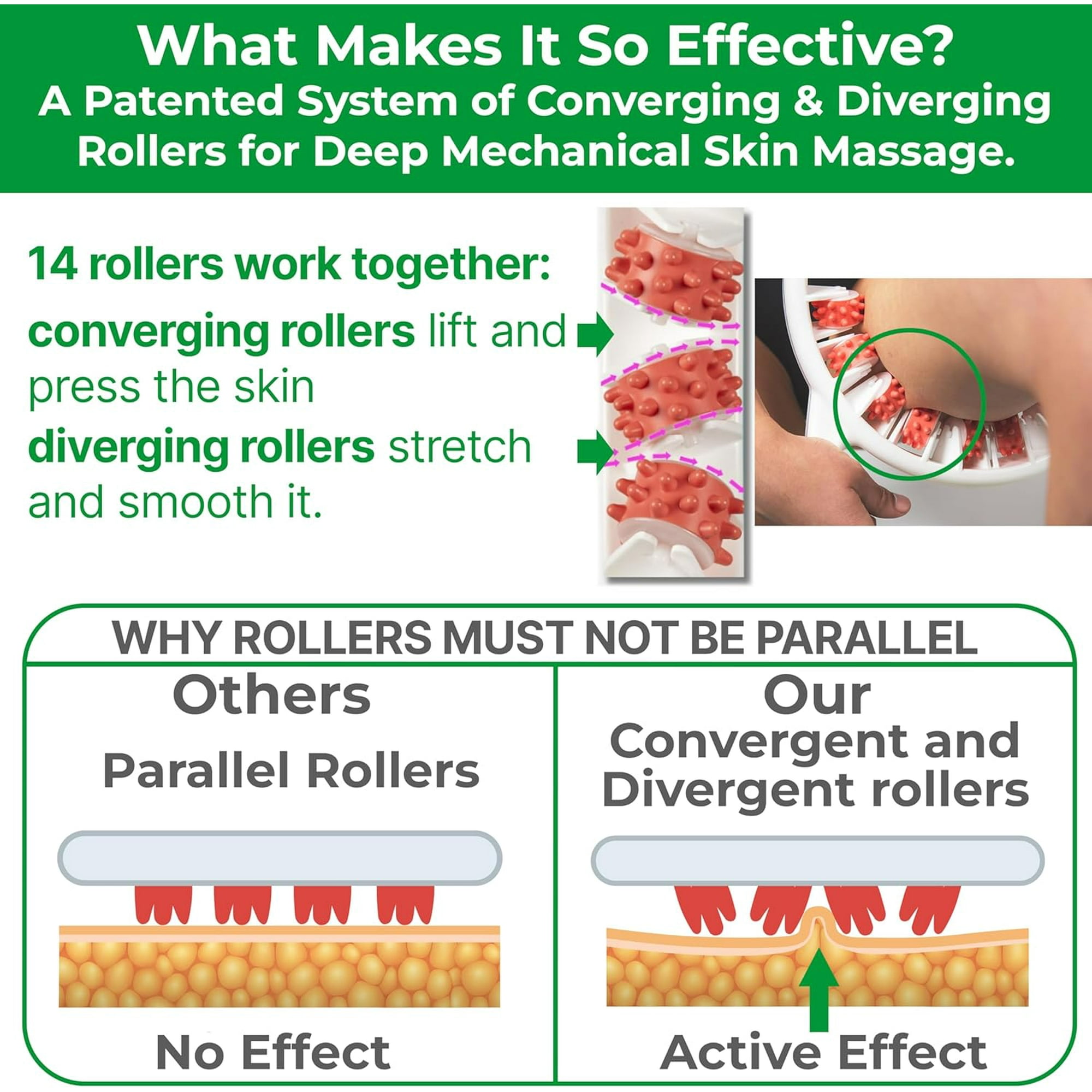 What Makes It So Effective?
A Patented System of Converging & Diverging Rollers for Deep Mechanical Skin Massage.

14 rollers work together:
converging rollers lift and press the skin
diverging rollers stretch and smooth it.

WHY ROLLERS MUST NOT BE PARALLEL

Others
Parallel Rollers

No Effect

Our
Convergent and Divergent rollers

Active Effect